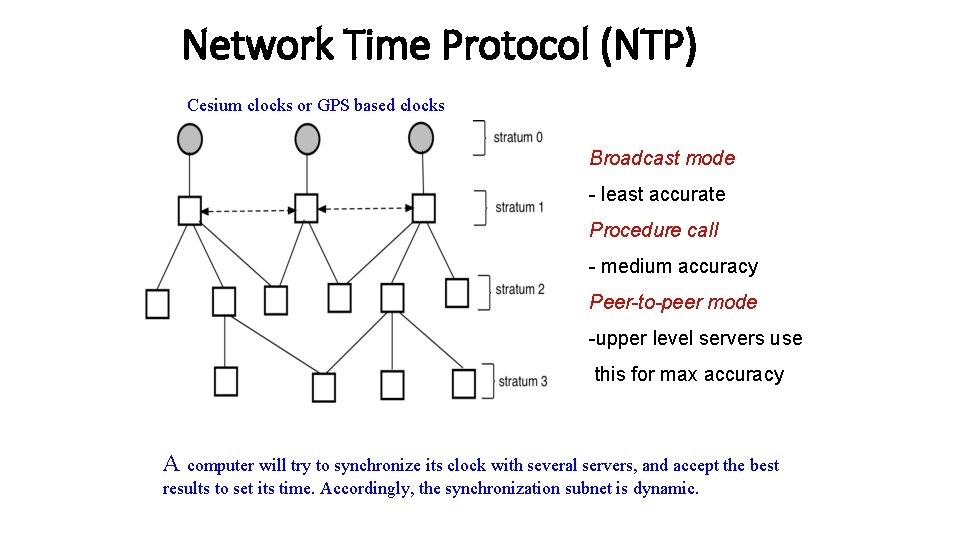 Network Time Protocol (NTP)

Cesium clocks or GPS based clocks

stratum 0

stratum 1

stratum 2

stratum 3

Broadcast mode

- least accurate

Procedure call

- medium accuracy

Peer-to-peer mode

-upper level servers use this for max accuracy

A computer will try to synchronize its clock with several servers, and accept the best results to set its time. Accordingly, the synchronization subnet is dynamic.